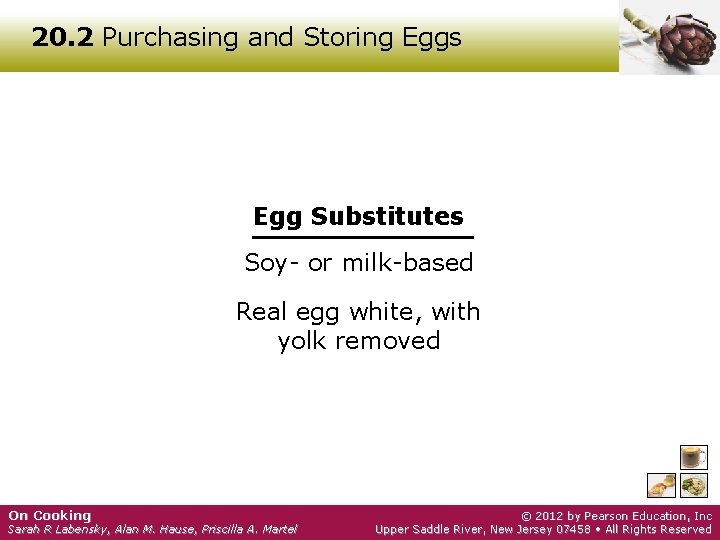 20.2 Purchasing and Storing Eggs

Egg Substitutes

Soy- or milk-based

Real egg white, with yolk removed

On Cooking
Sarah R Labensky, Alan M. Hause, Priscilla A. Martel

© 2012 by Pearson Education, Inc
Upper Saddle River, New Jersey 07458 • All Rights Reserved